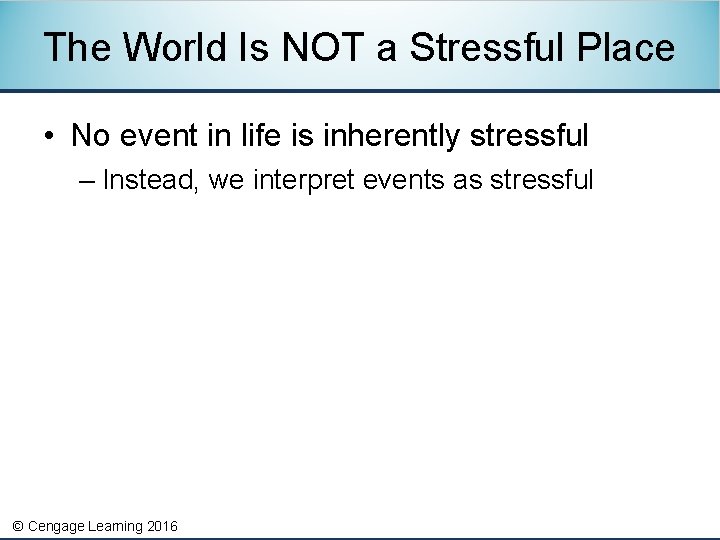 The World Is NOT a Stressful Place

• No event in life is inherently stressful
– Instead, we interpret events as stressful

© Cengage Learning 2016